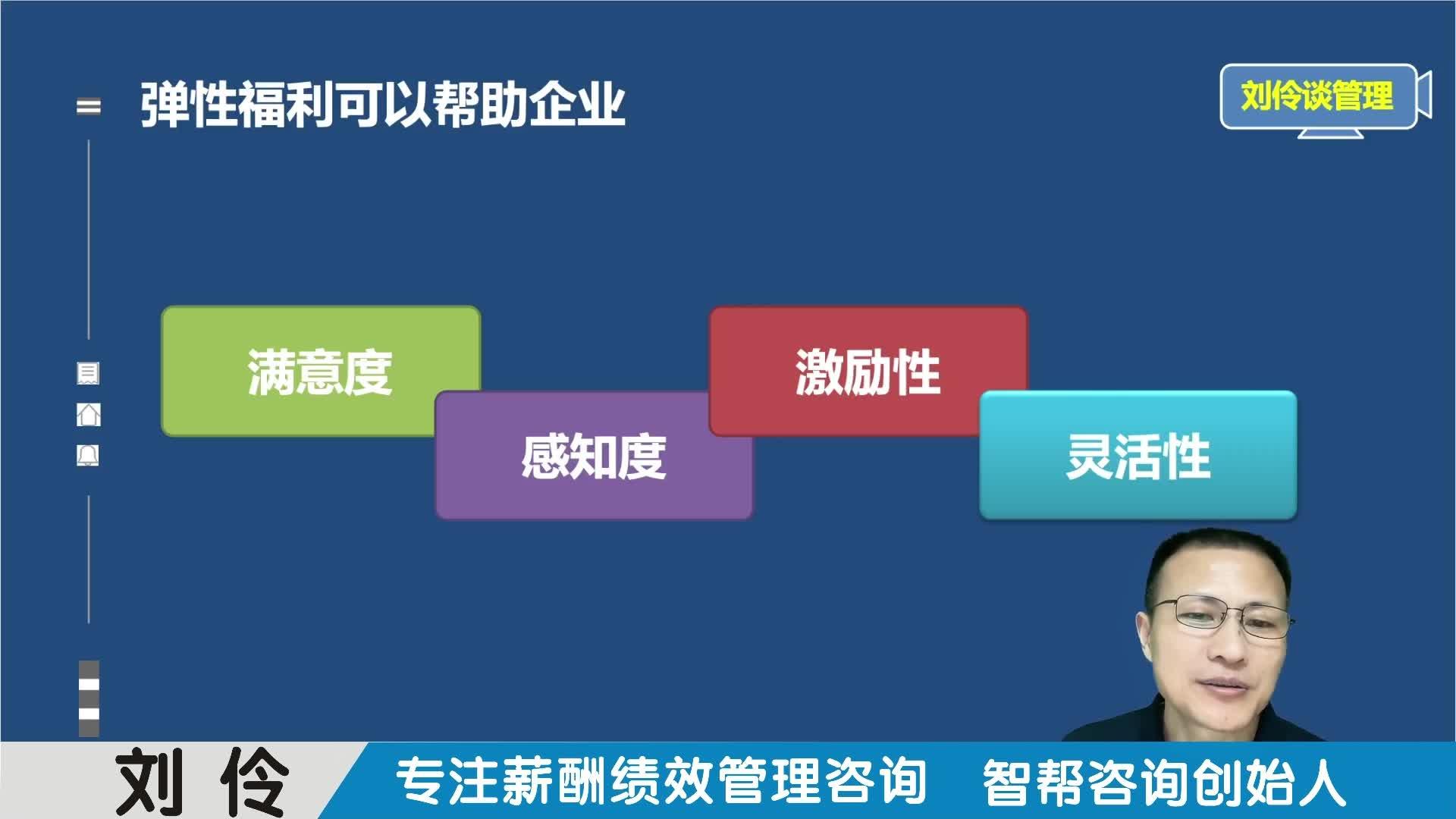 弹性福利可以帮助企业

刘伶谈管理

满意度

感知度

激励性

灵活性

刘 伶

专注薪酬绩效管理咨询 智帮咨询创始人